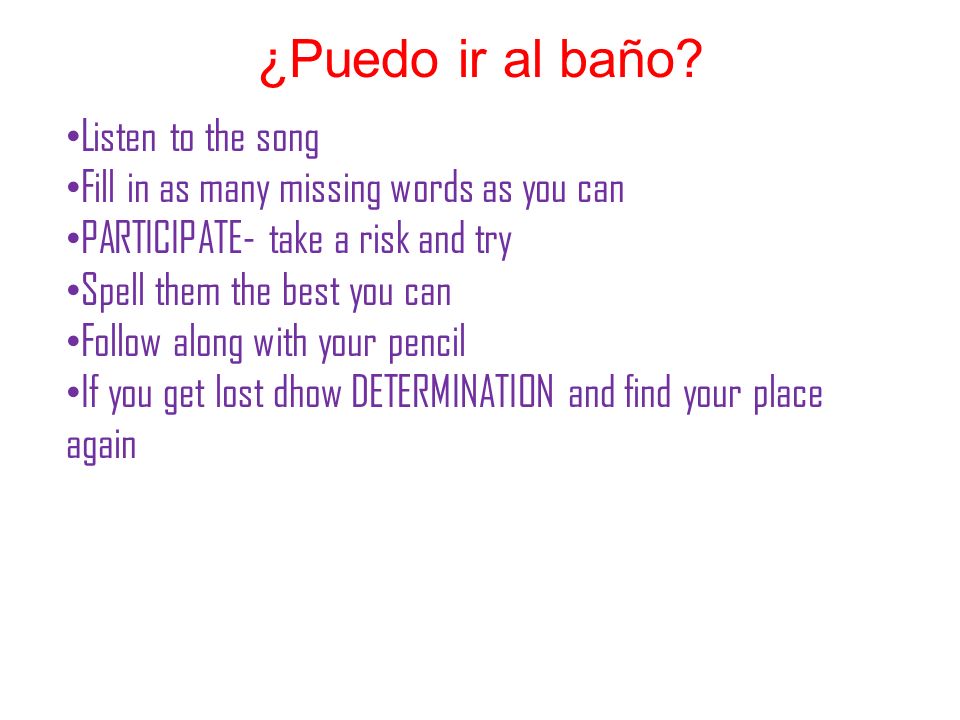 ¿Puedo ir al baño?

•Listen to the song
•Fill in as many missing words as you can
•PARTICIPATE- take a risk and try
•Spell them the best you can
•Follow along with your pencil
•If you get lost dhow DETERMINATION and find your place again